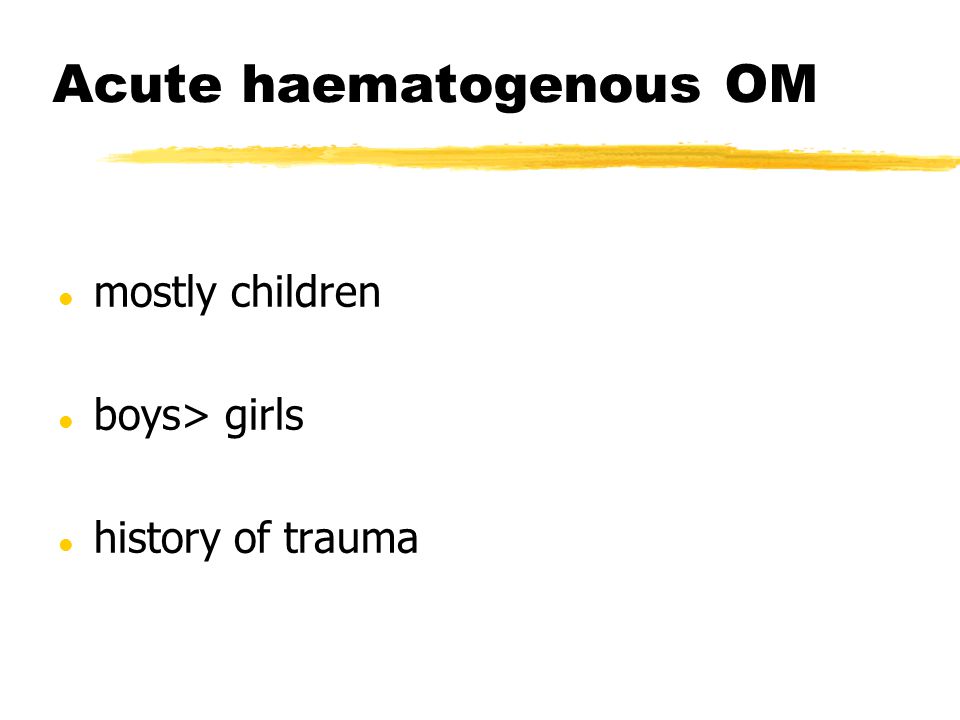 Acute haematogenous OM

- mostly children
- boys> girls
- history of trauma